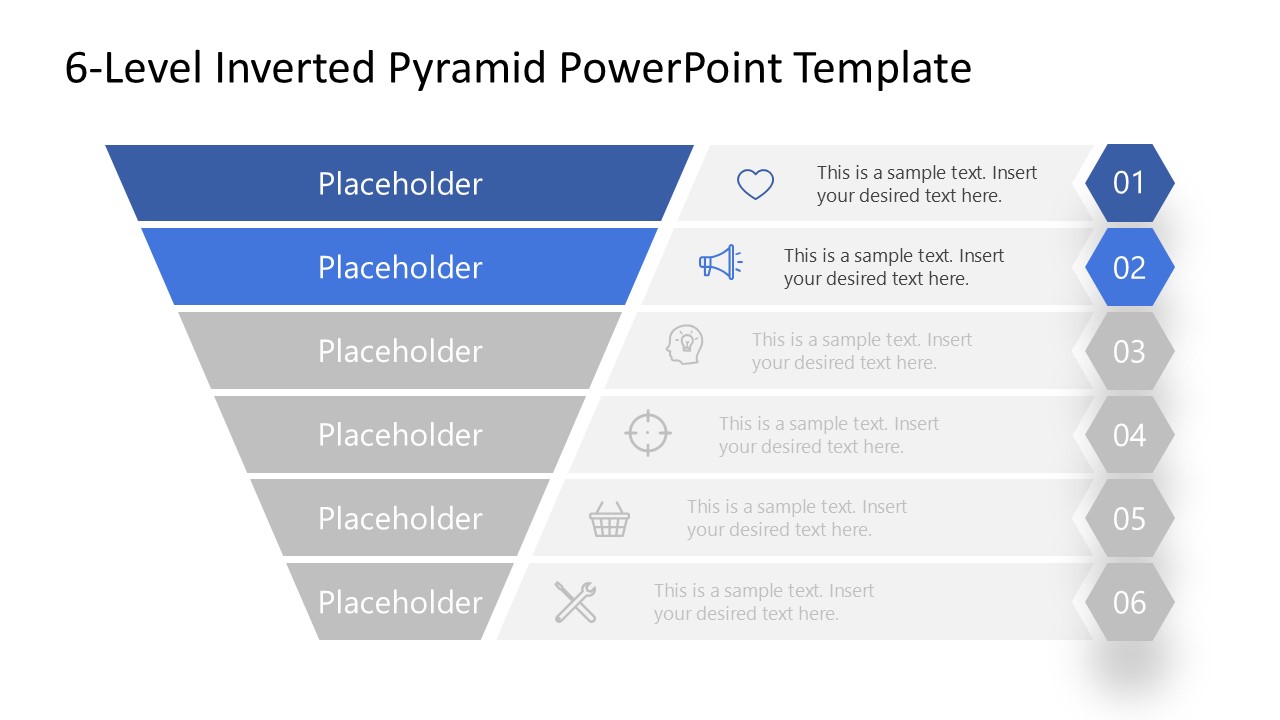 6-Level Inverted Pyramid PowerPoint Template

Placeholder

This is a sample text. Insert your desired text here.

01

Placeholder

This is a sample text. Insert your desired text here.

02

Placeholder

This is a sample text. Insert your desired text here.

03

Placeholder

This is a sample text. Insert your desired text here.

04

Placeholder

This is a sample text. Insert your desired text here.

05

Placeholder

This is a sample text. Insert your desired text here.

06